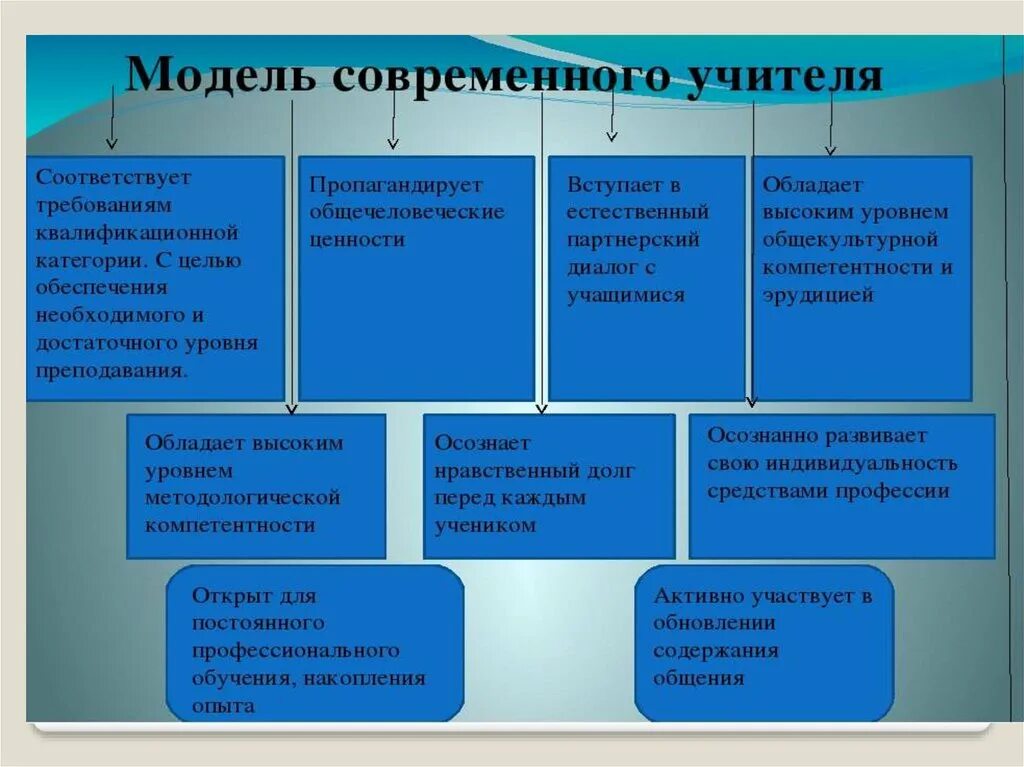 Модель современного учителя

Соответствует требованиям квалификационной категории. С целью обеспечения необходимого и достаточного уровня преподавания.

Пропагандирует общечеловеческие ценности

Вступает в естественный партнерский диалог с учащимися

Обладает высоким уровнем общекультурной компетентности и эрудицией

Обладает высоким уровнем методологической компетентности

Осознает нравственный долг перед каждым учеником

Осознанно развивает свою индивидуальность средствами профессии

Открыт для постоянного профессионального обучения, накопления опыта

Активно участвует в обновлении содержания общения